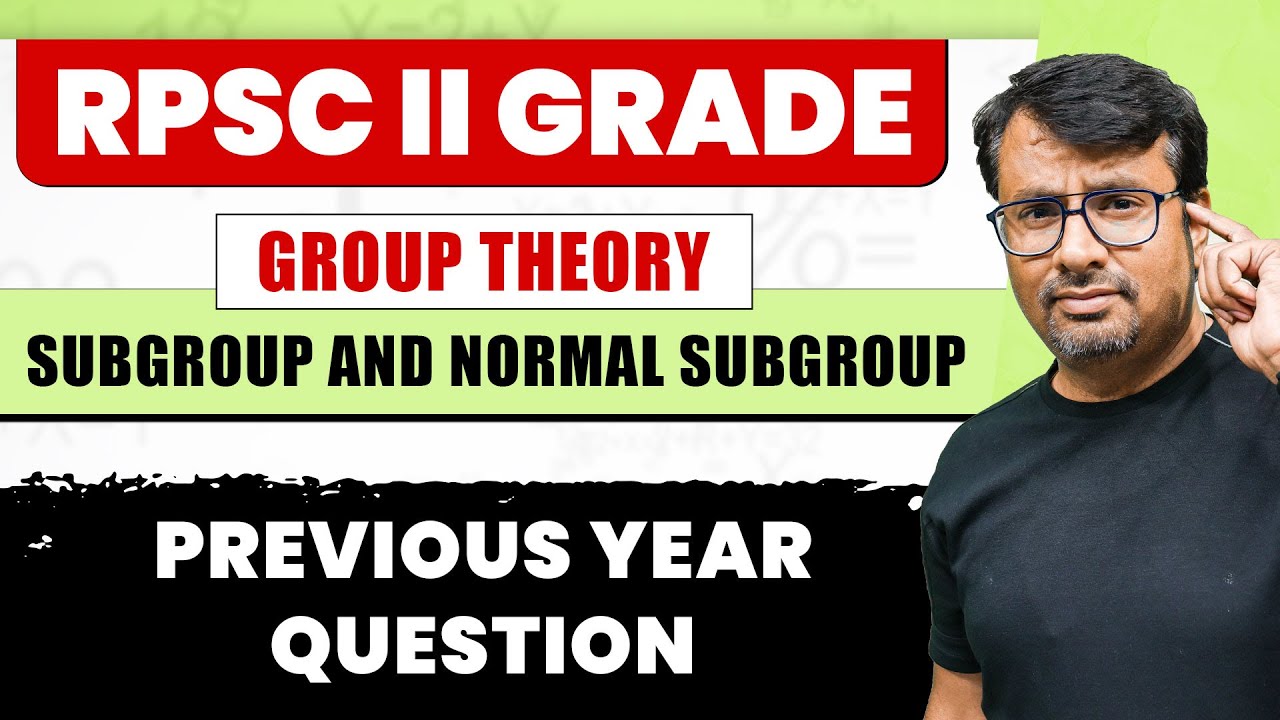 RPSC II GRADE

GROUP THEORY

SUBGROUP AND NORMAL SUBGROUP

PREVIOUS YEAR QUESTION